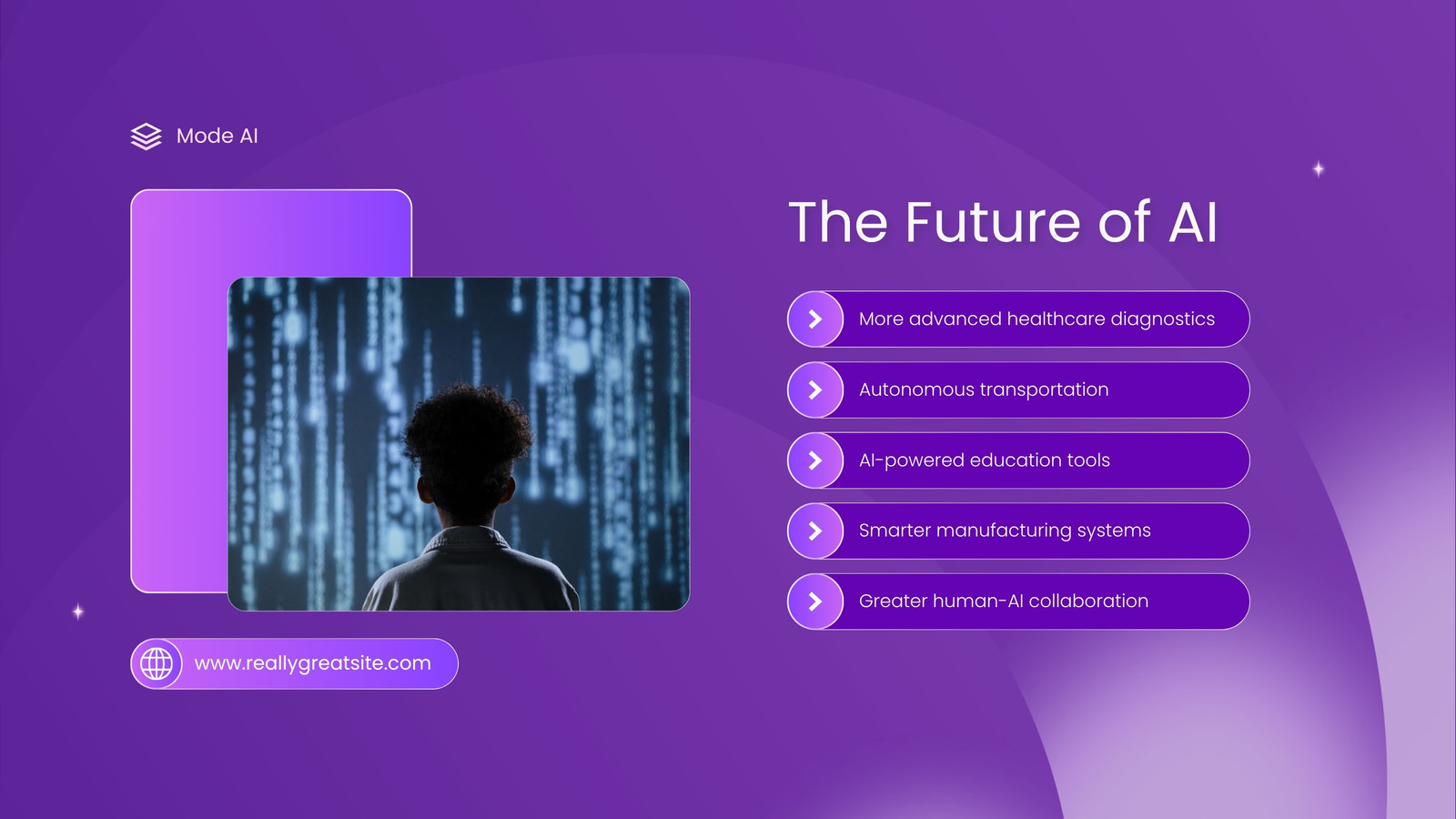 Mode AI

The Future of AI

More advanced healthcare diagnostics

Autonomous transportation

AI-powered education tools

Smarter manufacturing systems

Greater human-AI collaboration

www.reallygreatsite.com